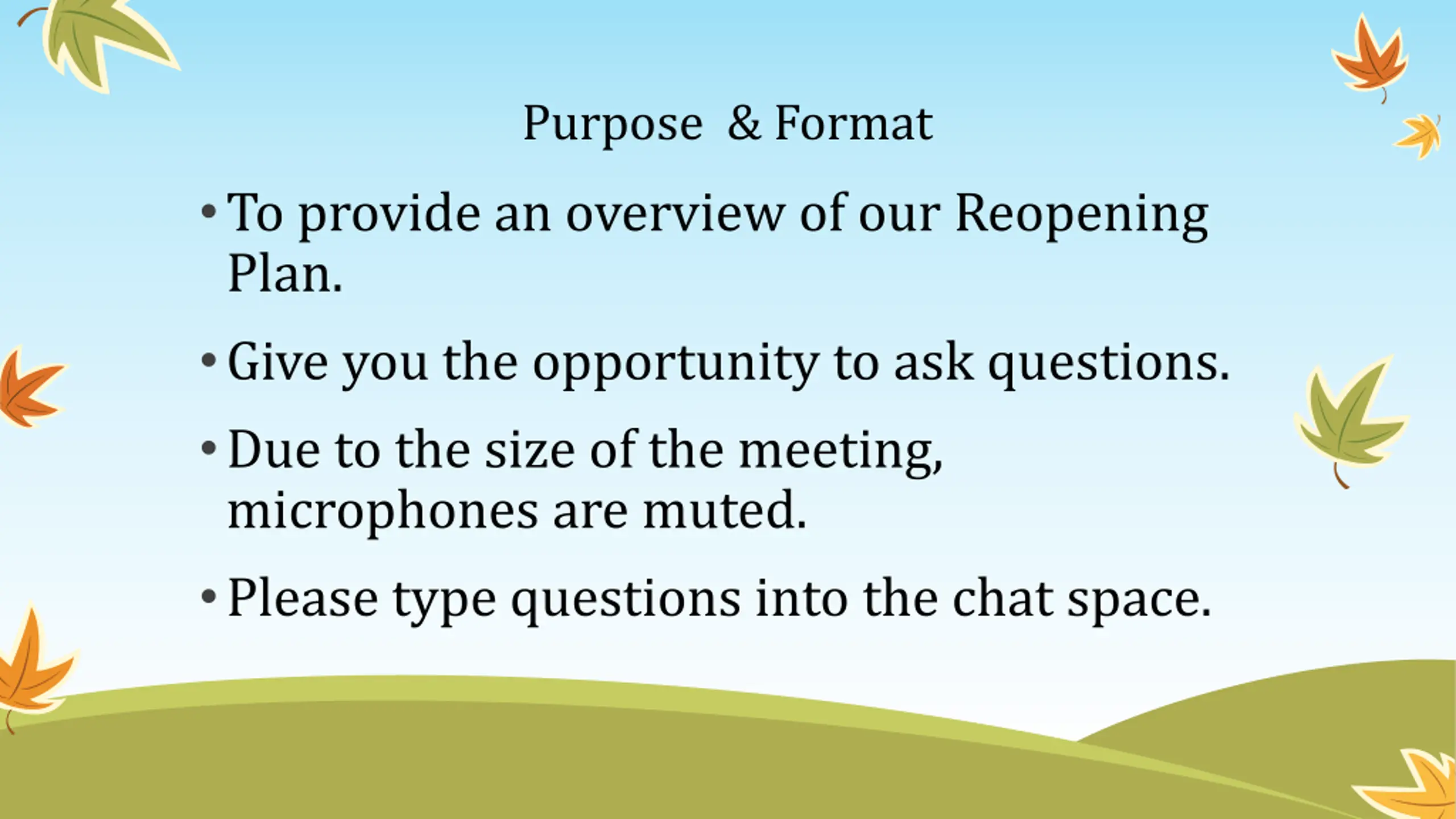 Purpose & Format

• To provide an overview of our Reopening Plan.

• Give you the opportunity to ask questions.

• Due to the size of the meeting, microphones are muted.

• Please type questions into the chat space.